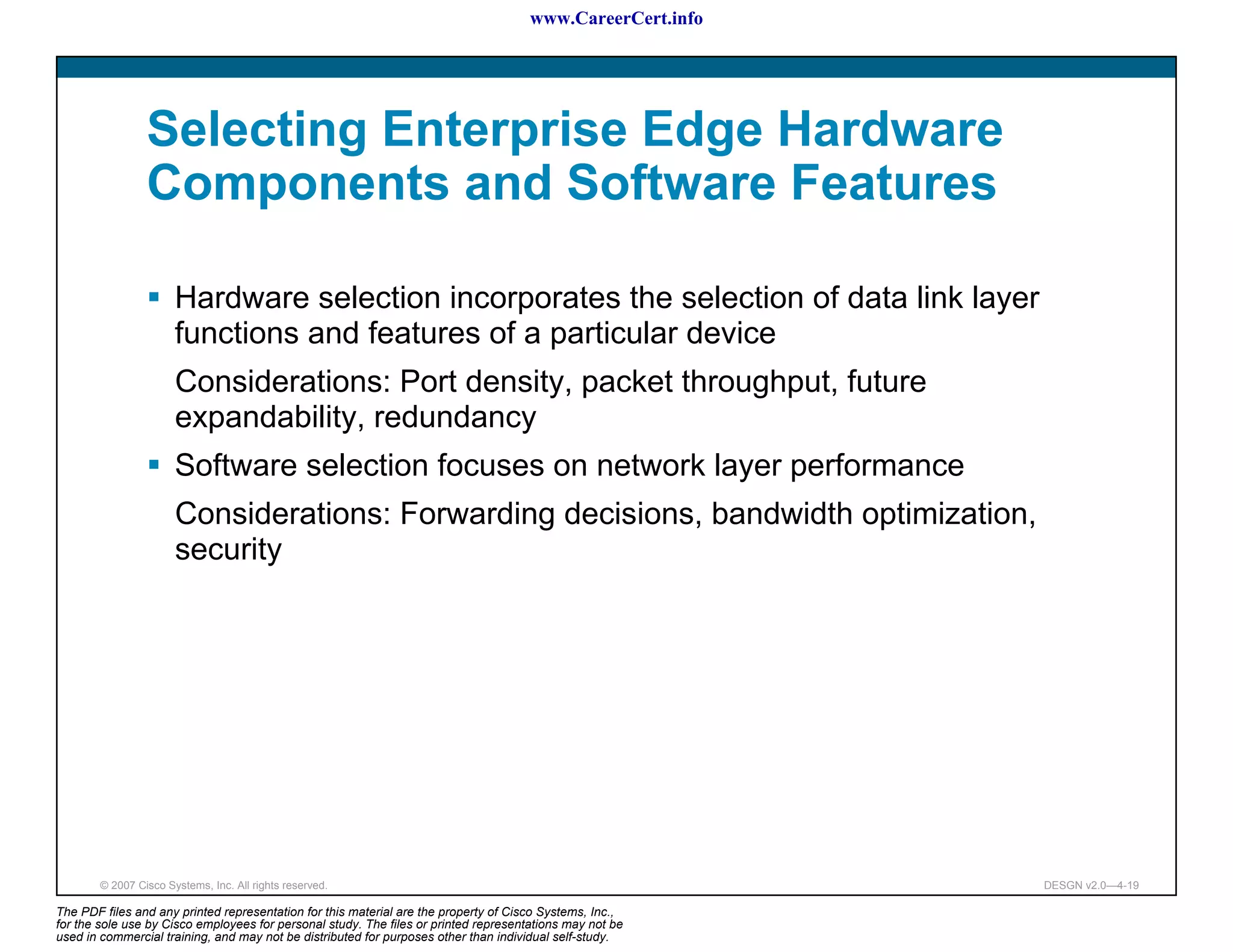 www.CareerCert.info

Selecting Enterprise Edge Hardware Components and Software Features

▪ Hardware selection incorporates the selection of data link layer functions and features of a particular device

Considerations: Port density, packet throughput, future expandability, redundancy

▪ Software selection focuses on network layer performance

Considerations: Forwarding decisions, bandwidth optimization, security

© 2007 Cisco Systems, Inc. All rights reserved.

DESGN v2.0—4-19

The PDF files and any printed representation for this material are the property of Cisco Systems, Inc., for the sole use by Cisco employees for personal study. The files or printed representations may not be used in commercial training, and may not be distributed for purposes other than individual self-study.